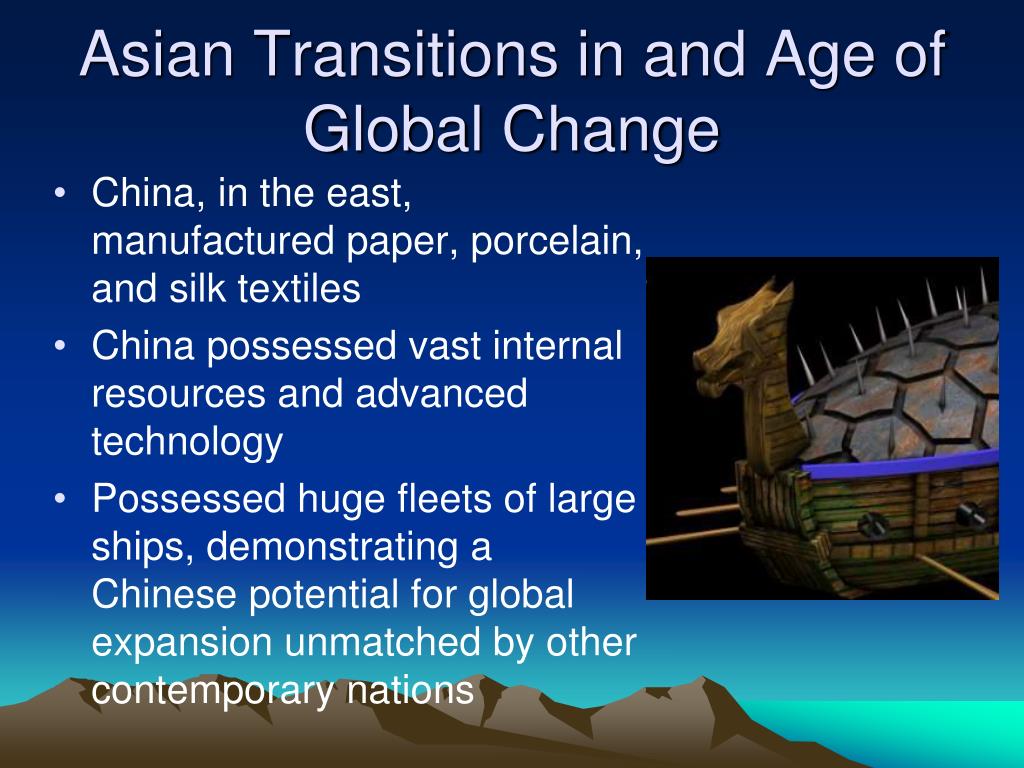 Asian Transitions in and Age of Global Change

• China, in the east, manufactured paper, porcelain, and silk textiles
• China possessed vast internal resources and advanced technology
• Possessed huge fleets of large ships, demonstrating a Chinese potential for global expansion unmatched by other contemporary nations